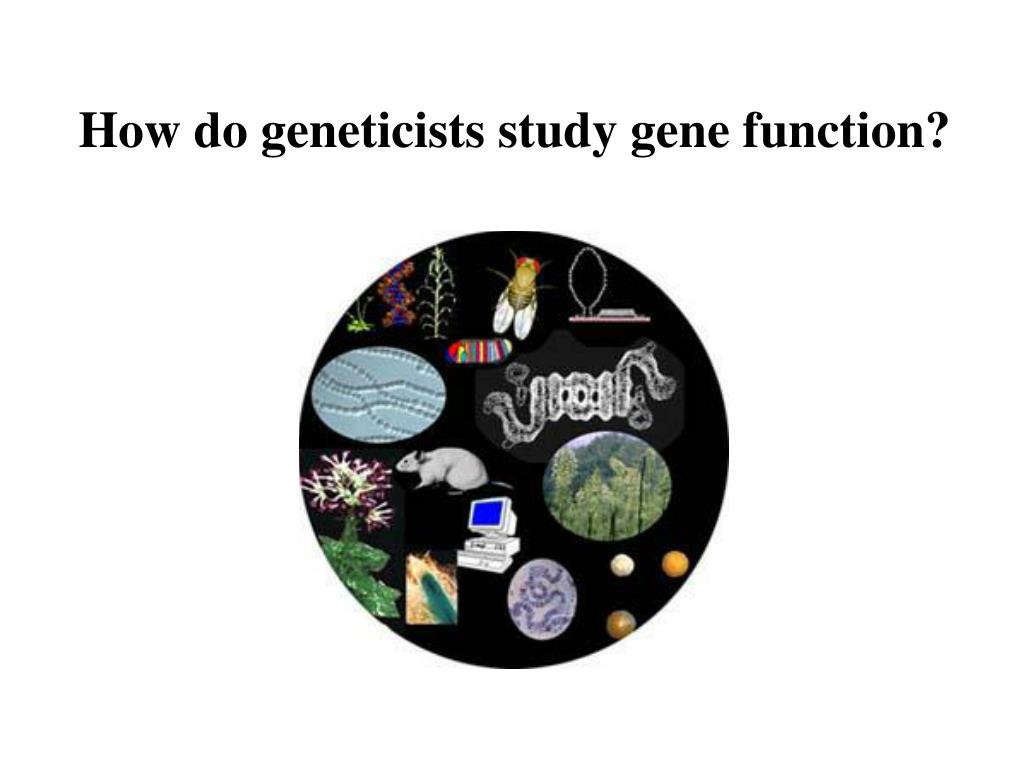 How do geneticists study gene function?